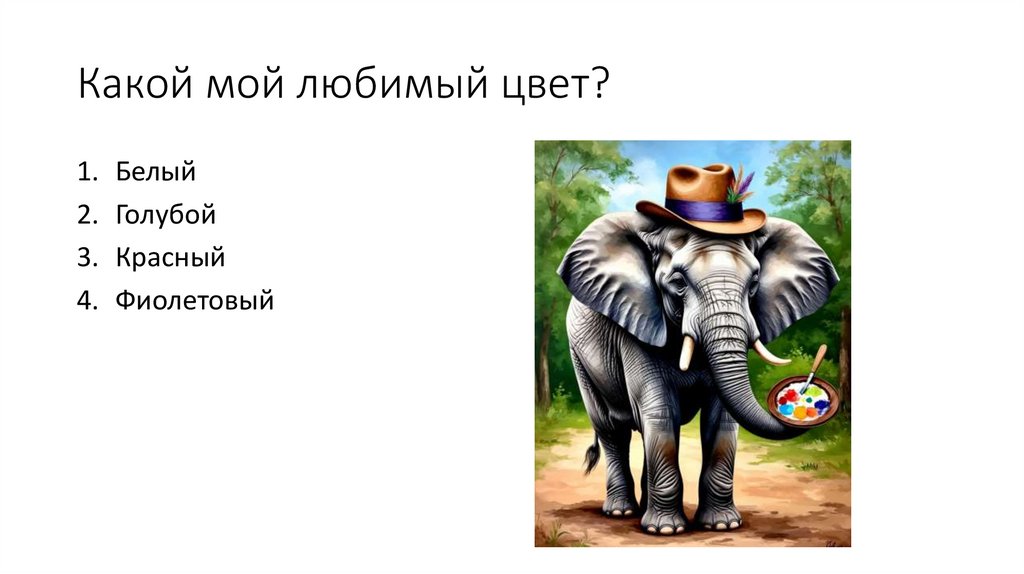 Какой мой любимый цвет?

1. Белый
2. Голубой
3. Красный
4. Фиолетовый